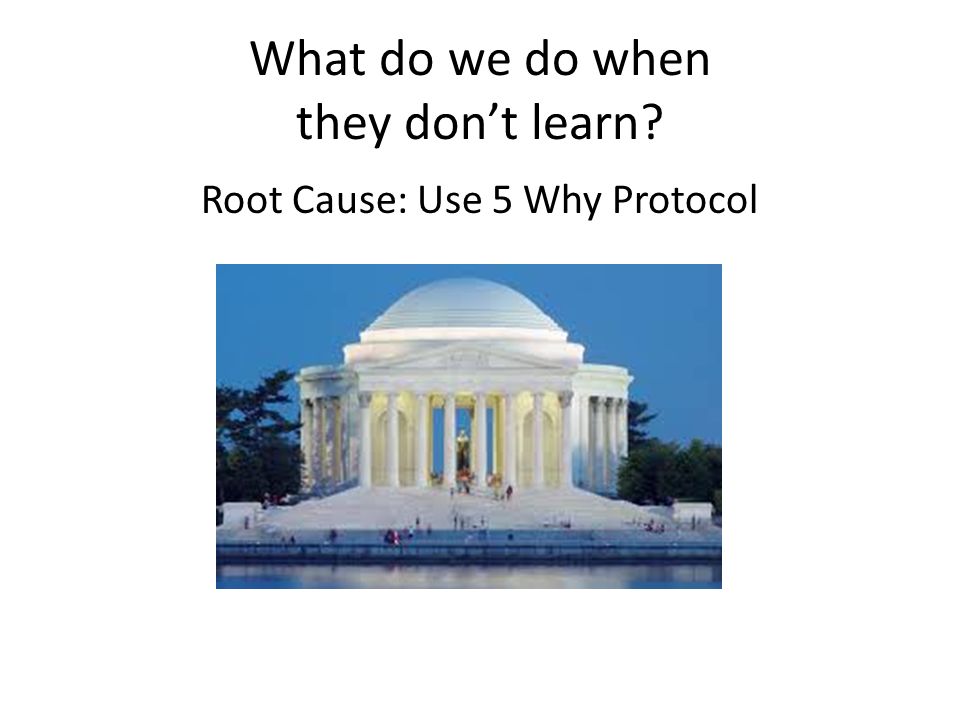 What do we do when they don’t learn?

Root Cause: Use 5 Why Protocol